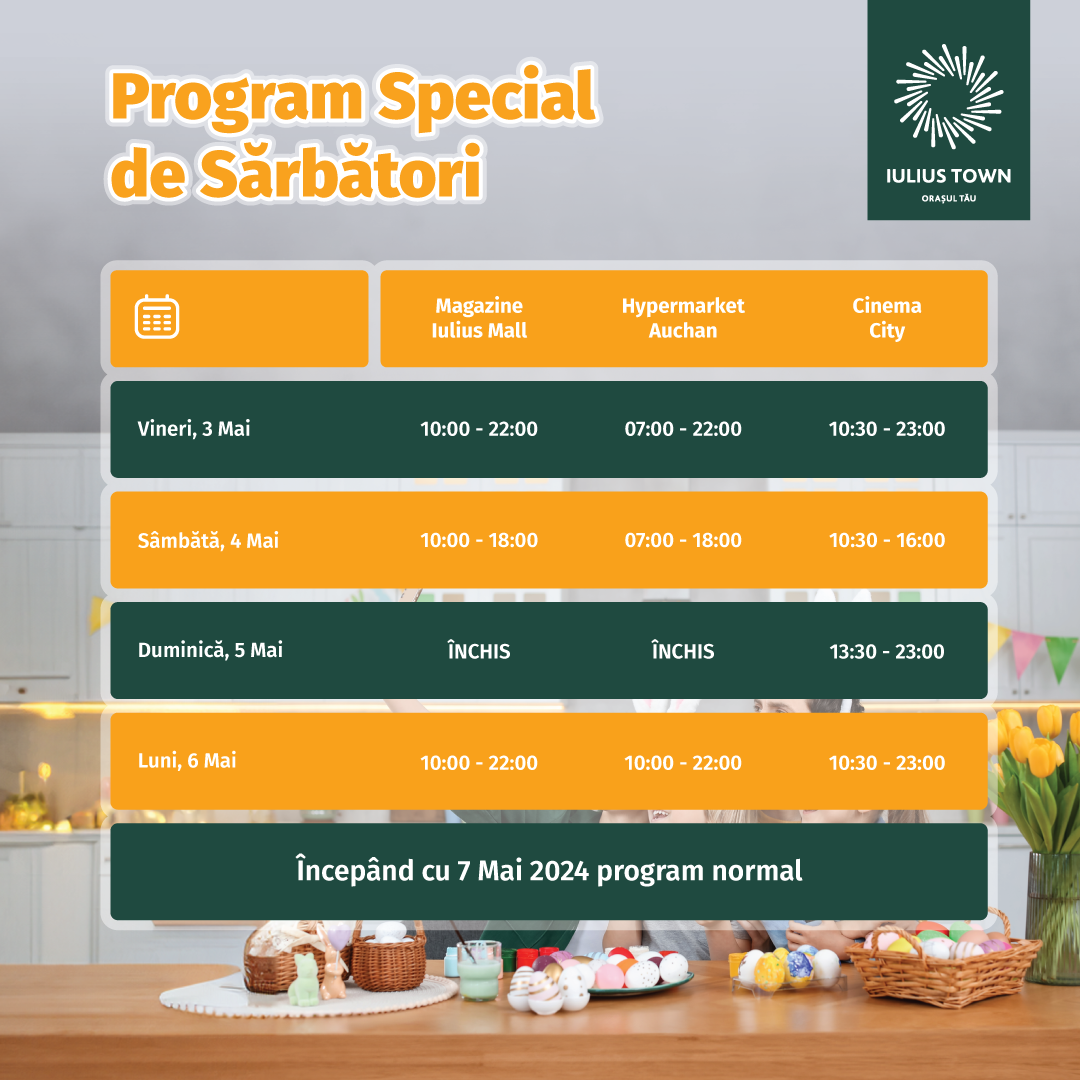 Program Special de Sărbători

IULIUS TOWN
ORAȘUL TĂU

| | Magazine Iulius Mall | Hypermarket Auchan | Cinema City |
|---|---|---|---|
| Vineri, 3 Mai | 10:00 - 22:00 | 07:00 - 22:00 | 10:30 - 23:00 |
| Sâmbătă, 4 Mai | 10:00 - 18:00 | 07:00 - 18:00 | 10:30 - 16:00 |
| Duminică, 5 Mai | ÎNCHIS | ÎNCHIS | 13:30 - 23:00 |
| Luni, 6 Mai | 10:00 - 22:00 | 10:00 - 22:00 | 10:30 - 23:00 |

Începând cu 7 Mai 2024 program normal